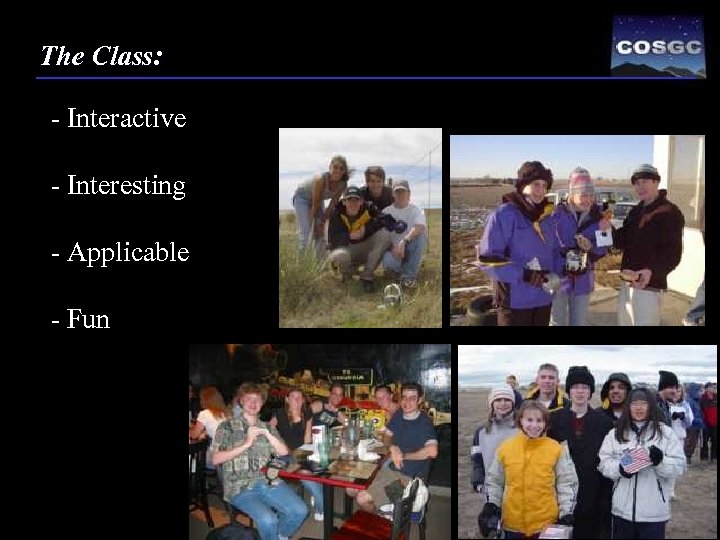 The Class:

COSGC

- Interactive

- Interesting

- Applicable

- Fun